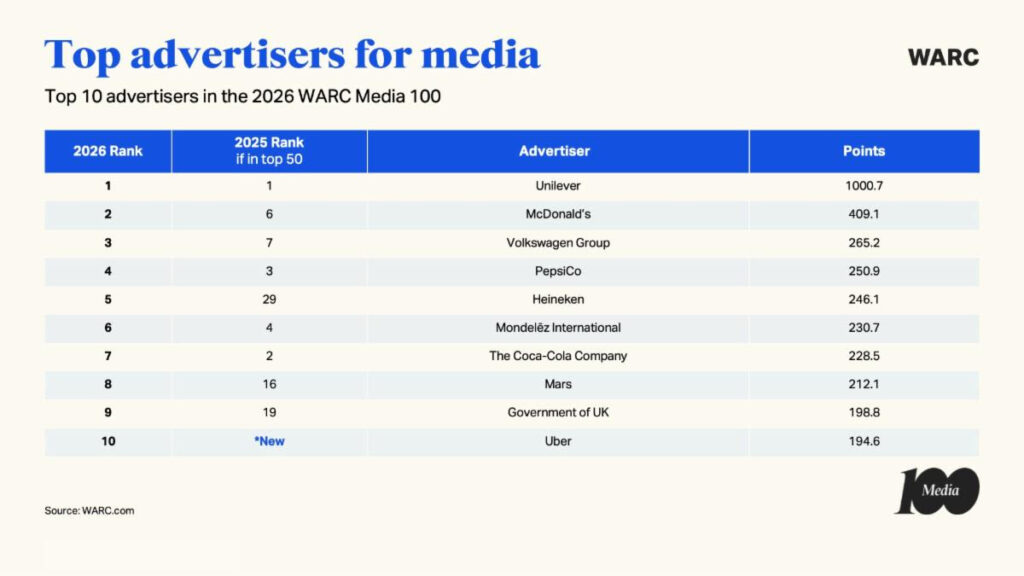 Top advertisers for media

WARC

Top 10 advertisers in the 2026 WARC Media 100

| 2026 Rank | 2025 Rank if in top 50 | Advertiser | Points |
|---|---|---|---|
| 1 | 1 | Unilever | 1000.7 |
| 2 | 6 | McDonald's | 409.1 |
| 3 | 7 | Volkswagen Group | 265.2 |
| 4 | 3 | PepsiCo | 250.9 |
| 5 | 29 | Heineken | 246.1 |
| 6 | 4 | Mondelēz International | 230.7 |
| 7 | 2 | The Coca-Cola Company | 228.5 |
| 8 | 16 | Mars | 212.1 |
| 9 | 19 | Government of UK | 198.8 |
| 10 | *New | Uber | 194.6 |

Source: WARC.com

100 Media